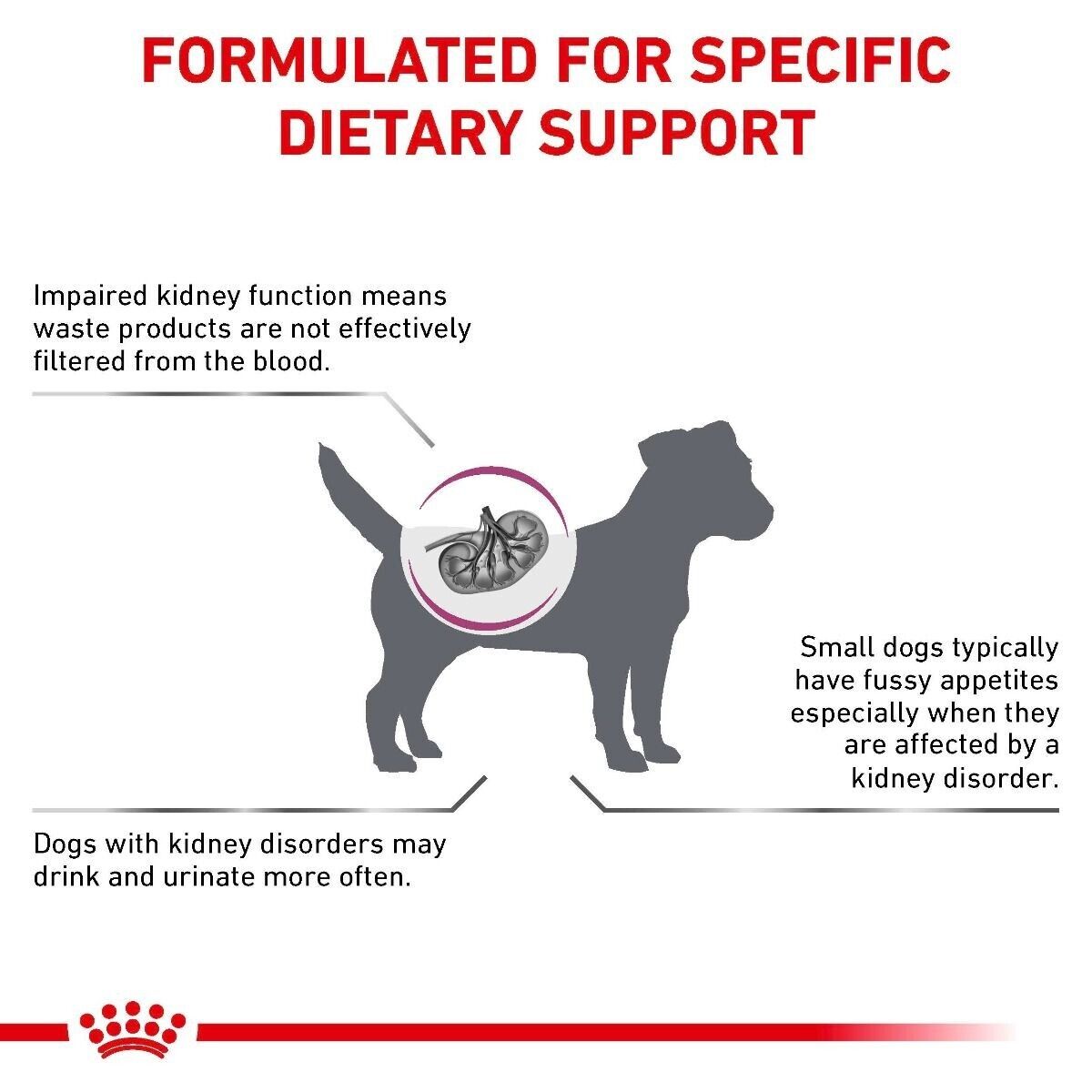 FORMULATED FOR SPECIFIC DIETARY SUPPORT

Impaired kidney function means waste products are not effectively filtered from the blood.

Small dogs typically have fussy appetites especially when they are affected by a kidney disorder.

Dogs with kidney disorders may drink and urinate more often.